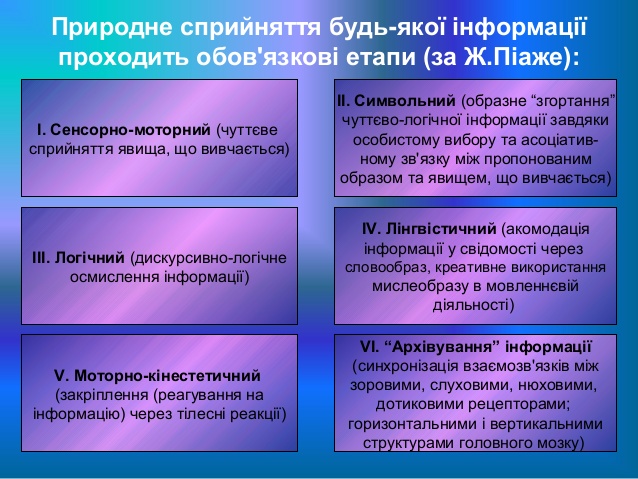 Природне сприйняття будь-якої інформації проходить обов'язкові етапи (за Ж.Піаже):

I. Сенсорно-моторний (чуттєве сприйняття явища, що вивчається)

II. Символьний (образне “згортання” чуттєво-логічної інформації завдяки особистому вибору та асоціативному зв'язку між пропонованим образом та явищем, що вивчається)

III. Логічний (дискурсивно-логічне осмислення інформації)

IV. Лінгвістичний (акомодація інформації у свідомості через словообраз, креативне використання мислеобразу в мовленнєвій діяльності)

V. Моторно-кінестетичний (закріплення (реагування на інформацію) через тілесні реакції)

VI. “Архівування” інформації (синхронізація взаємозв'язків між зоровими, слуховими, нюховими, дотиковими рецепторами; горизонтальними і вертикальними структурами головного мозку)